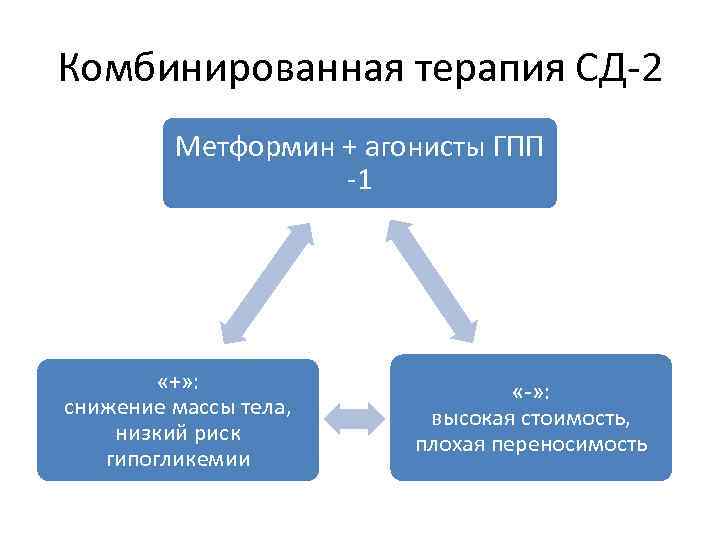 Комбинированная терапия СД-2

Метформин + агонисты ГПП -1

«+»:
снижение массы тела, низкий риск гипогликемии

«-»:
высокая стоимость, плохая переносимость